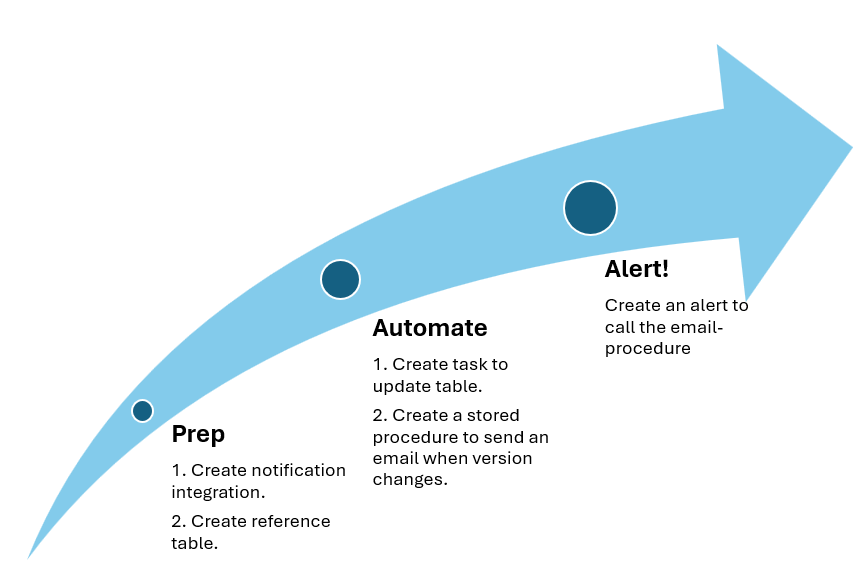 Prep

1. Create notification integration.

2. Create reference table.

Automate

1. Create task to update table.

2. Create a stored procedure to send an email when version changes.

Alert!

Create an alert to call the email-procedure